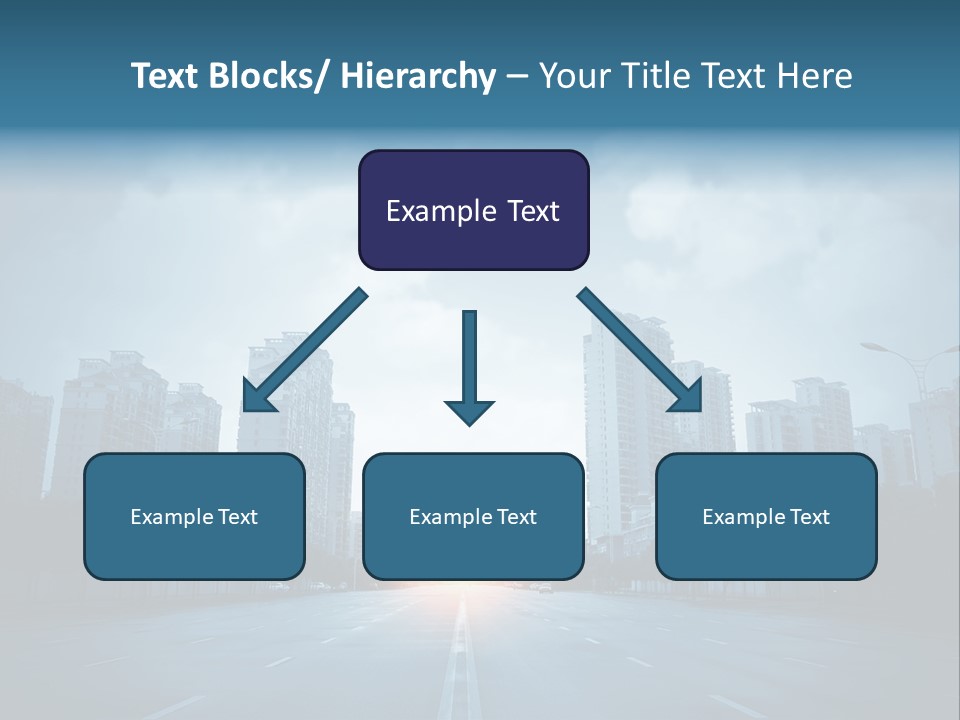 Text Blocks/ Hierarchy – Your Title Text Here

Example Text

Example Text

Example Text

Example Text